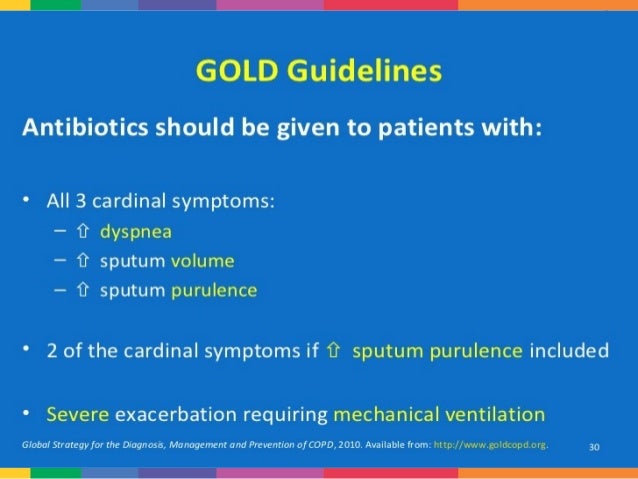 GOLD Guidelines

Antibiotics should be given to patients with:

• All 3 cardinal symptoms:
– ⇧ dyspnea
– ⇧ sputum volume
– ⇧ sputum purulence

• 2 of the cardinal symptoms if ⇧ sputum purulence included

• Severe exacerbation requiring mechanical ventilation

Global Strategy for the Diagnosis, Management and Prevention of COPD, 2010. Available from: http://www.goldcopd.org.

30